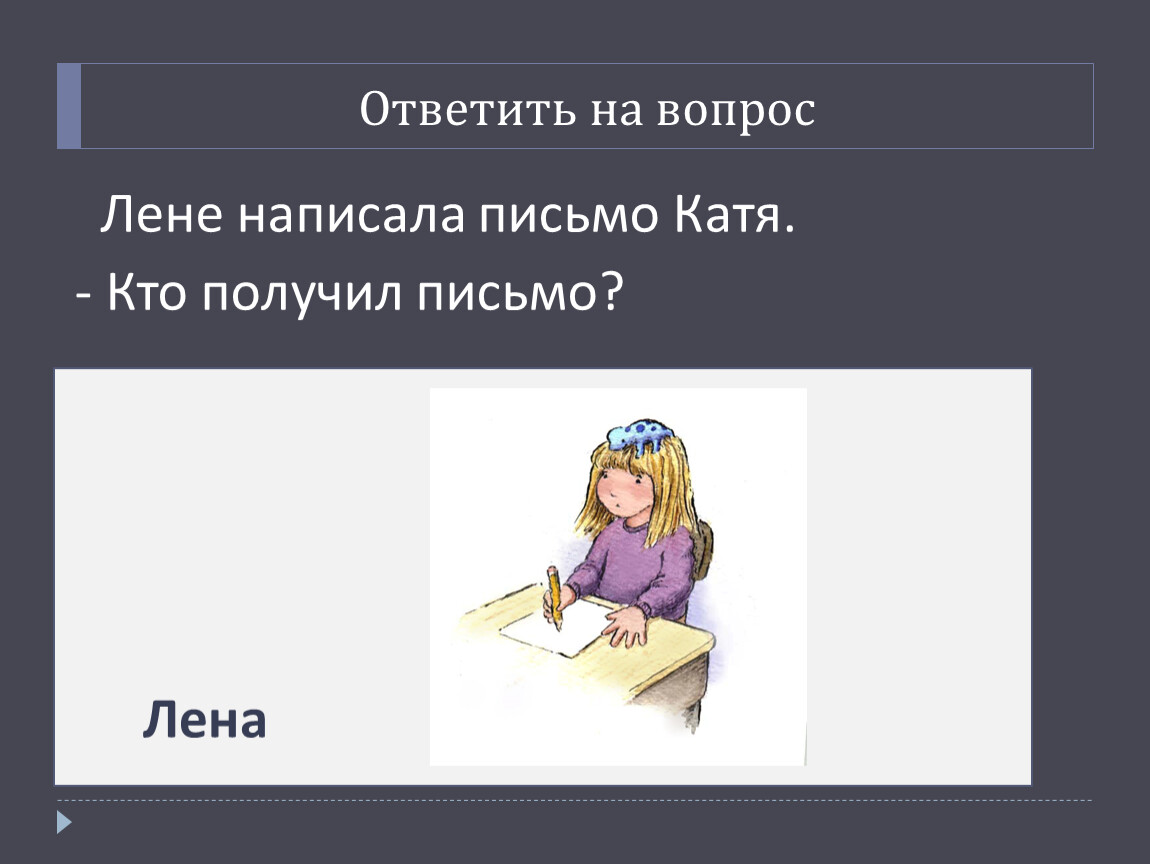 Ответить на вопрос

Лене написала письмо Катя.
- Кто получил письмо?

Лена